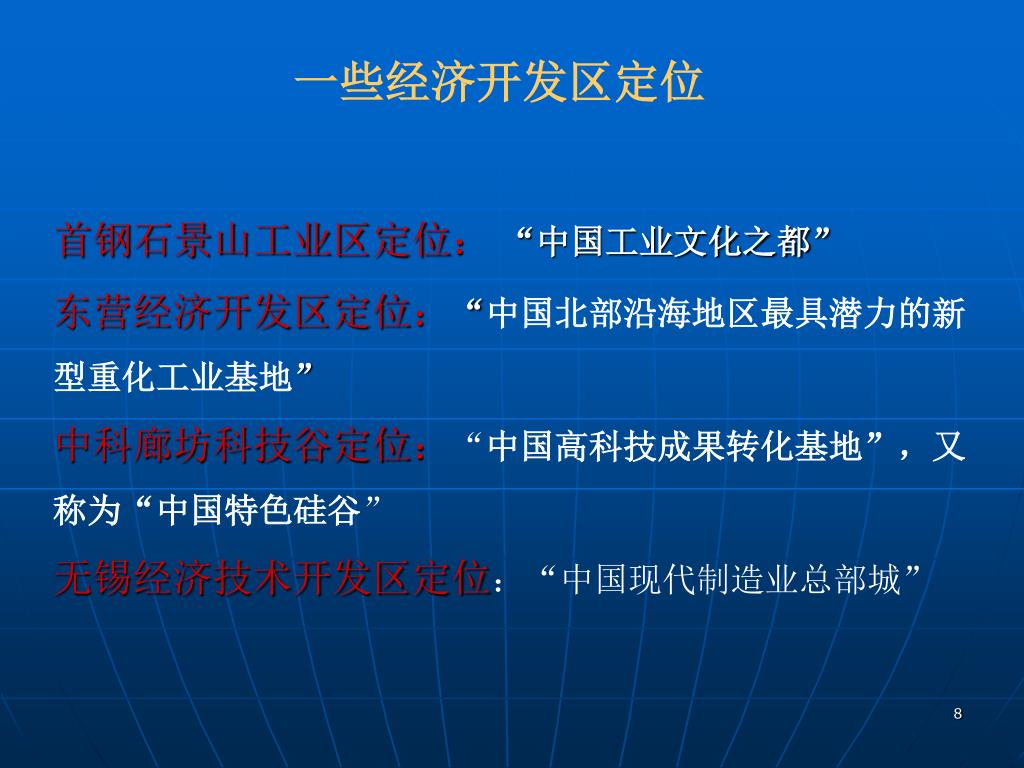 一些经济开发区定位

首钢石景山工业区定位：“中国工业文化之都”

东营经济开发区定位：“中国北部沿海地区最具潜力的新型重化工业基地”

中科廊坊科技谷定位：“中国高科技成果转化基地”，又称为“中国特色硅谷”

无锡经济技术开发区定位：“中国现代制造业总部城”

8